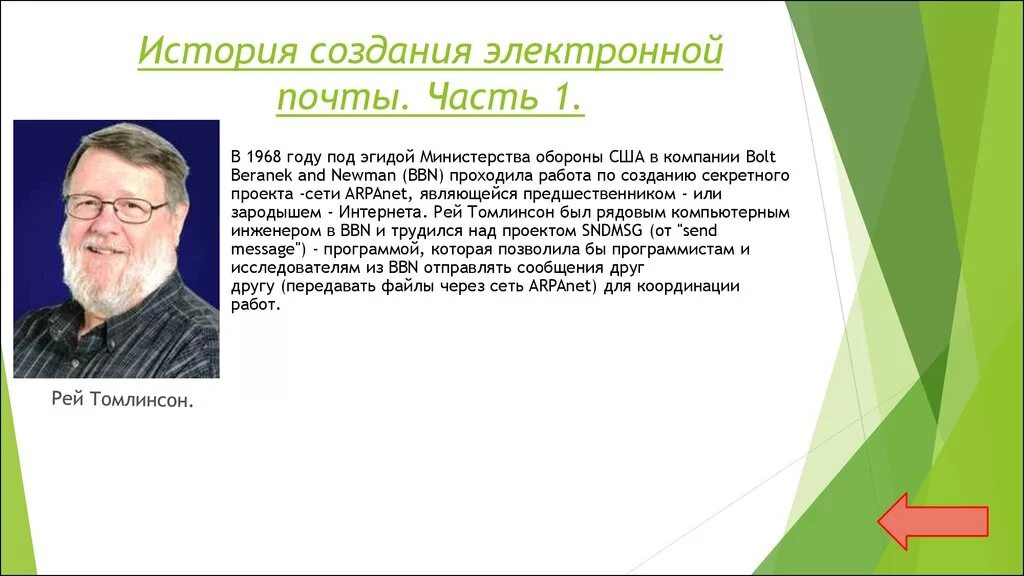 История создания электронной почты. Часть 1.

В 1968 году под эгидой Министерства обороны США в компании Bolt Beranek and Newman (BBN) проходила работа по созданию секретного проекта -сети ARPAnet, являющейся предшественником - или зародышем - Интернета. Рей Томлинсон был рядовым компьютерным инженером в BBN и трудился над проектом SNDMSG (от "send message") - программой, которая позволила бы программистам и исследователям из BBN отправлять сообщения друг другу (передавать файлы через сеть ARPAnet) для координации работ.

Рей Томлинсон.